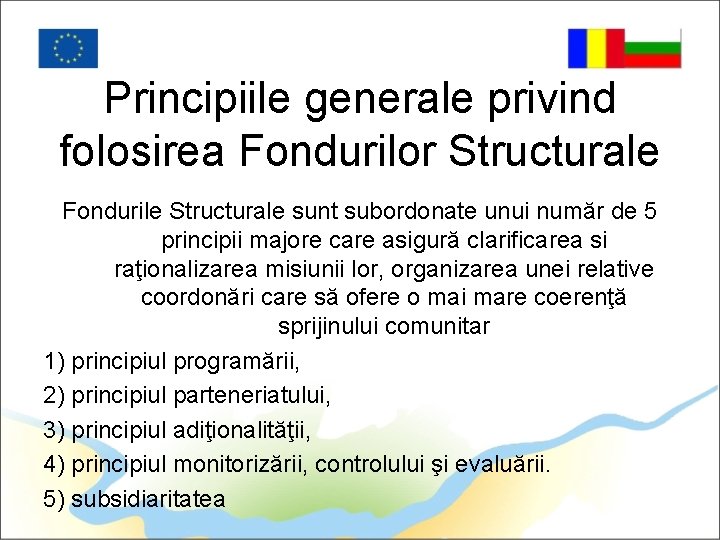 Principiile generale privind folosirea Fondurilor Structurale

Fondurile Structurale sunt subordonate unui număr de 5 principii majore care asigură clarificarea si raţionalizarea misiunii lor, organizarea unei relative coordonări care să ofere o mai mare coerenţă sprijinului comunitar

1) principiul programării,

2) principiul parteneriatului,

3) principiul adiţionalităţii,

4) principiul monitorizării, controlului şi evaluării.

5) subsidiaritatea